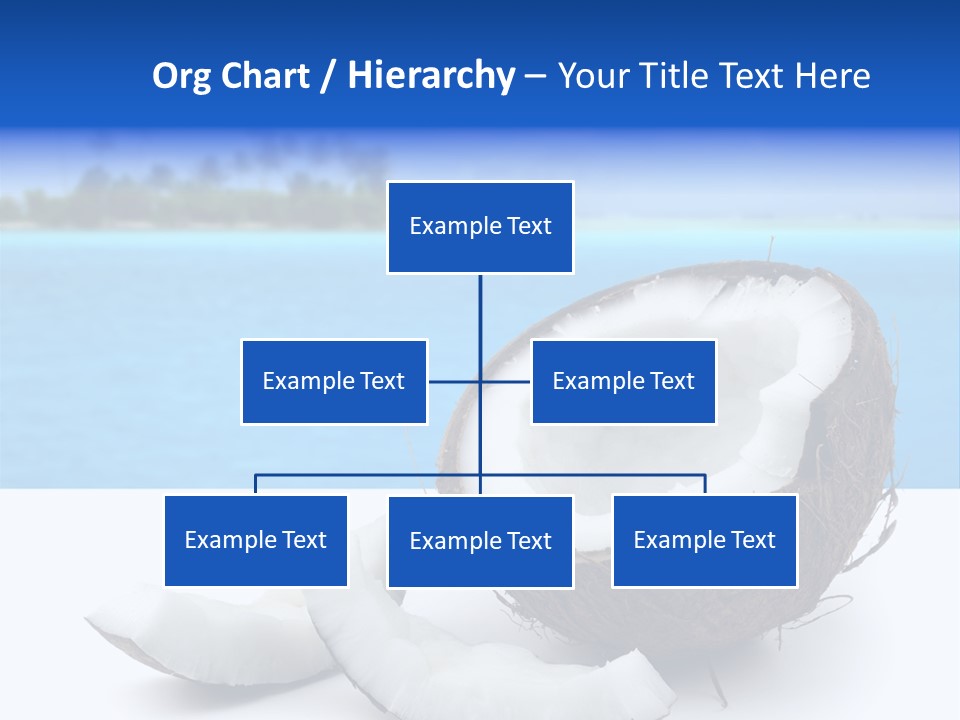 Org Chart / Hierarchy – Your Title Text Here

Example Text

Example Text

Example Text

Example Text

Example Text

Example Text